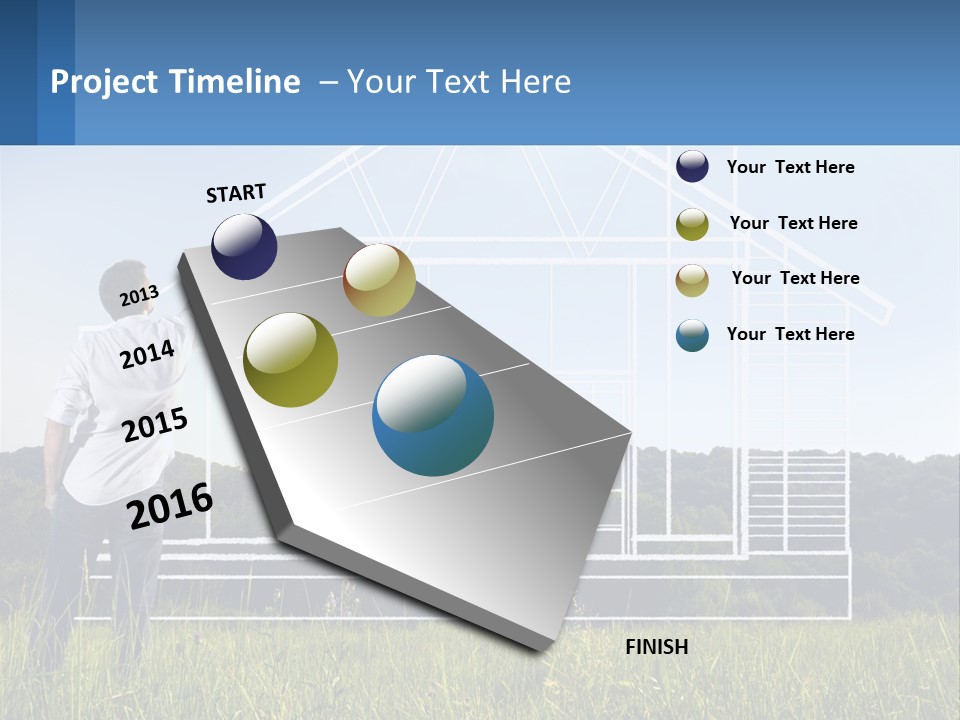 Project Timeline – Your Text Here

START

2013

2014

2015

2016

FINISH

Your Text Here

Your Text Here

Your Text Here

Your Text Here